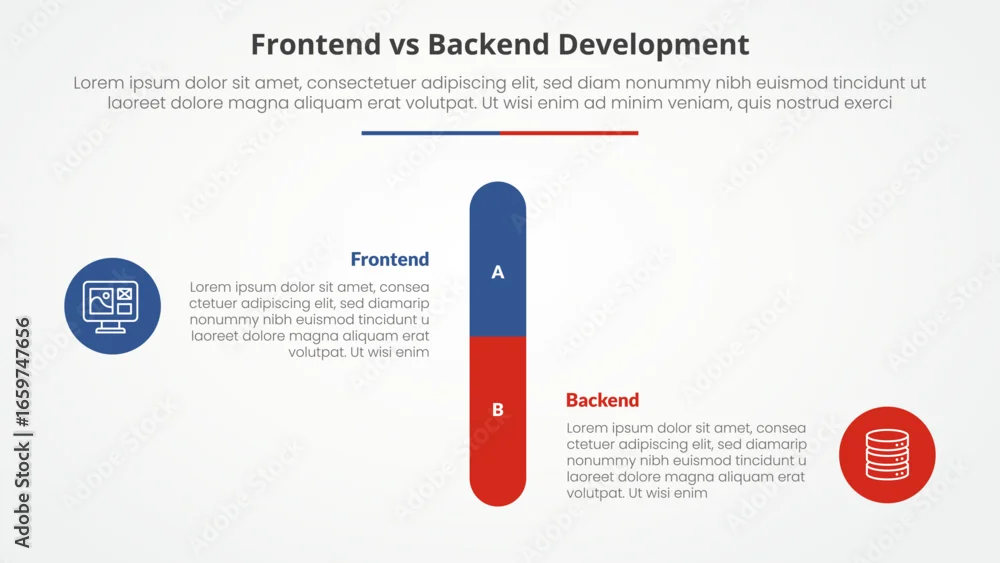 Frontend vs Backend Development

Lorem ipsum dolor sit amet, consectetuer adipiscing elit, sed diam nonummy nibh euismod tincidunt ut laoreet dolore magna aliquam erat volutpat. Ut wisi enim ad minim veniam, quis nostrud exerci

Frontend

Lorem ipsum dolor sit amet, consea ctetuer adipiscing elit, sed diamarip nonummy nibh euismod tincidunt u laoreet dolore magna aliquam erat volutpat. Ut wisi enim

A

B

Backend

Lorem ipsum dolor sit amet, consea ctetuer adipiscing elit, sed diamarip nonummy nibh euismod tincidunt u laoreet dolore magna aliquam erat volutpat. Ut wisi enim

Adobe Stock | #1659747656